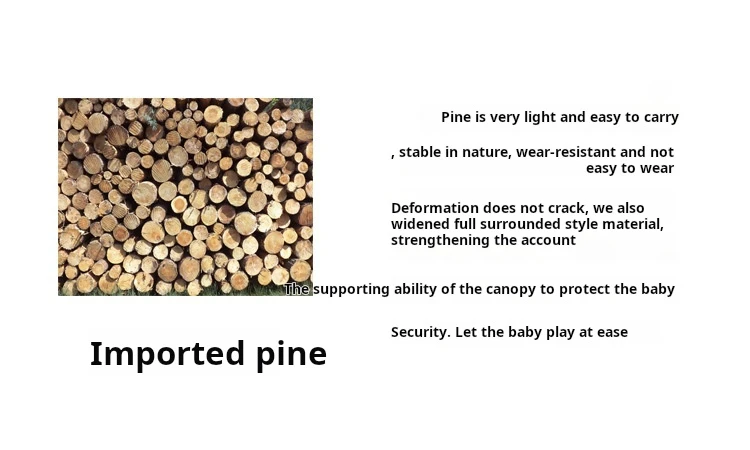 Pine is very light and easy to carry

, stable in nature, wear-resistant and not easy to wear

Deformation does not crack, we also widened full surrounded style material, strengthening the account

The supporting ability of the canopy to protect the baby

Security. Let the baby play at ease

Imported pine